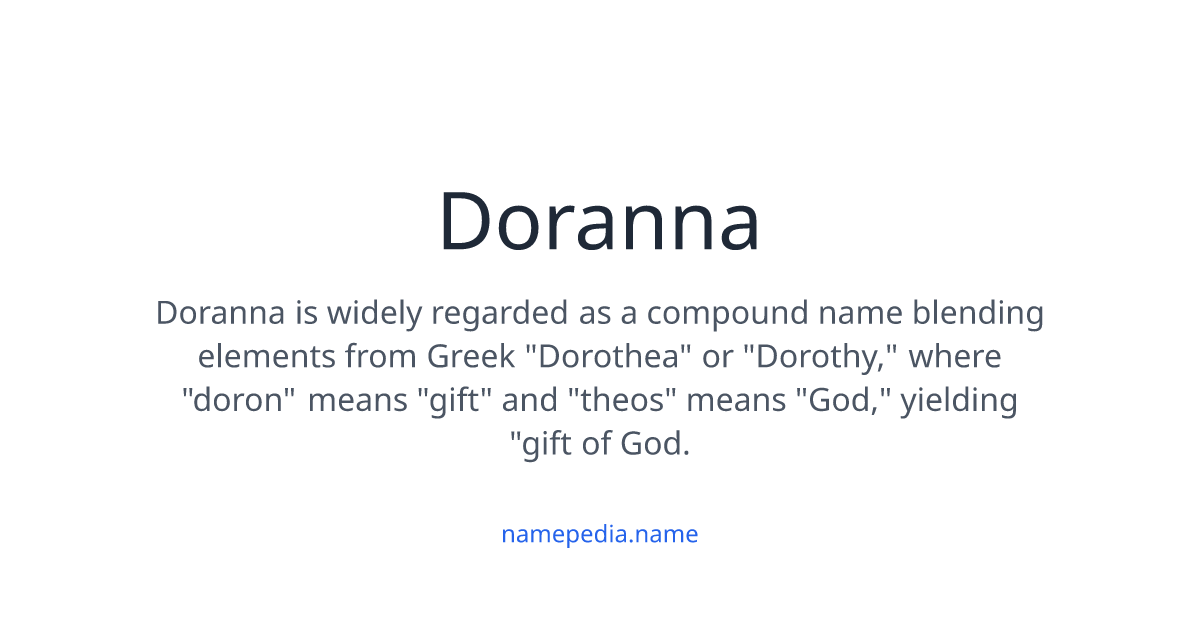 Doranna

Doranna is widely regarded as a compound name blending elements from Greek "Dorothea" or "Dorothy," where "doron" means "gift" and "theos" means "God," yielding "gift of God.

namepedia.name